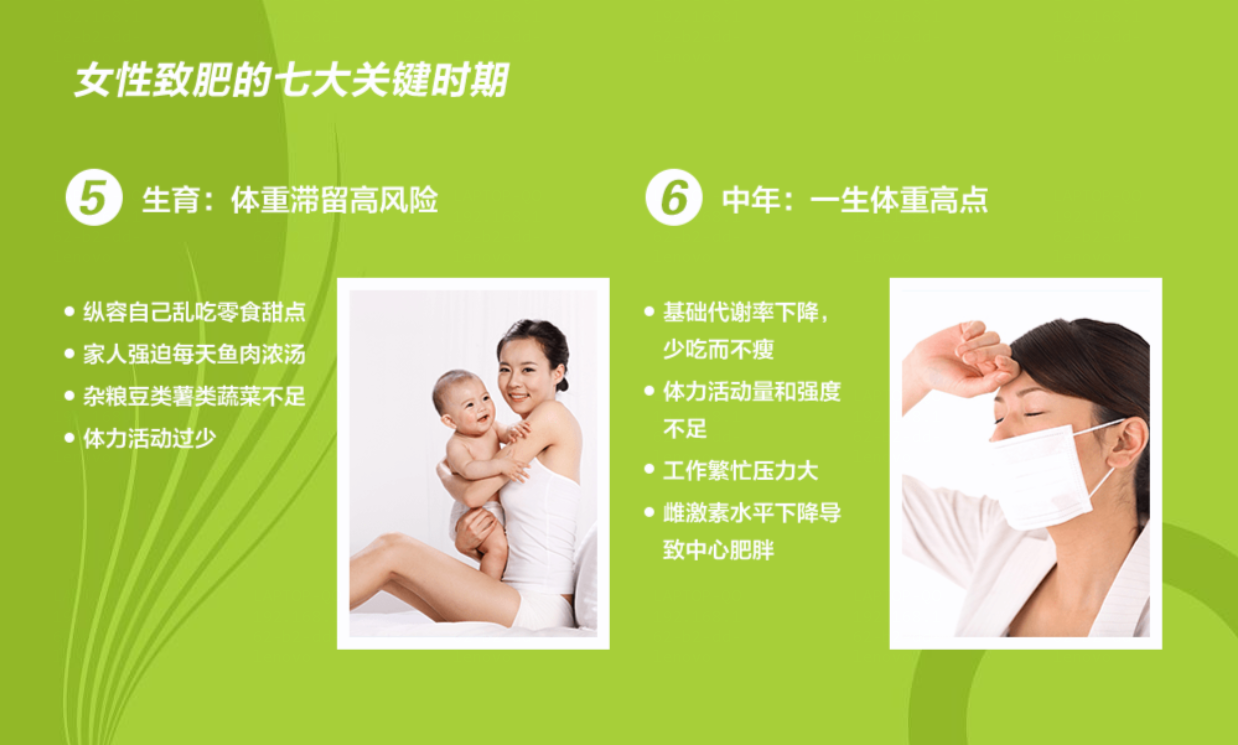 女性致肥的七大关键时期

5 生育：体重滞留高风险

• 纵容自己乱吃零食甜点
• 家人强迫每天鱼肉浓汤
• 杂粮豆类薯类蔬菜不足
• 体力活动过少

6 中年：一生体重高点

• 基础代谢率下降，少吃而不瘦
• 体力活动量和强度不足
• 工作繁忙压力大
• 雌激素水平下降导致中心肥胖